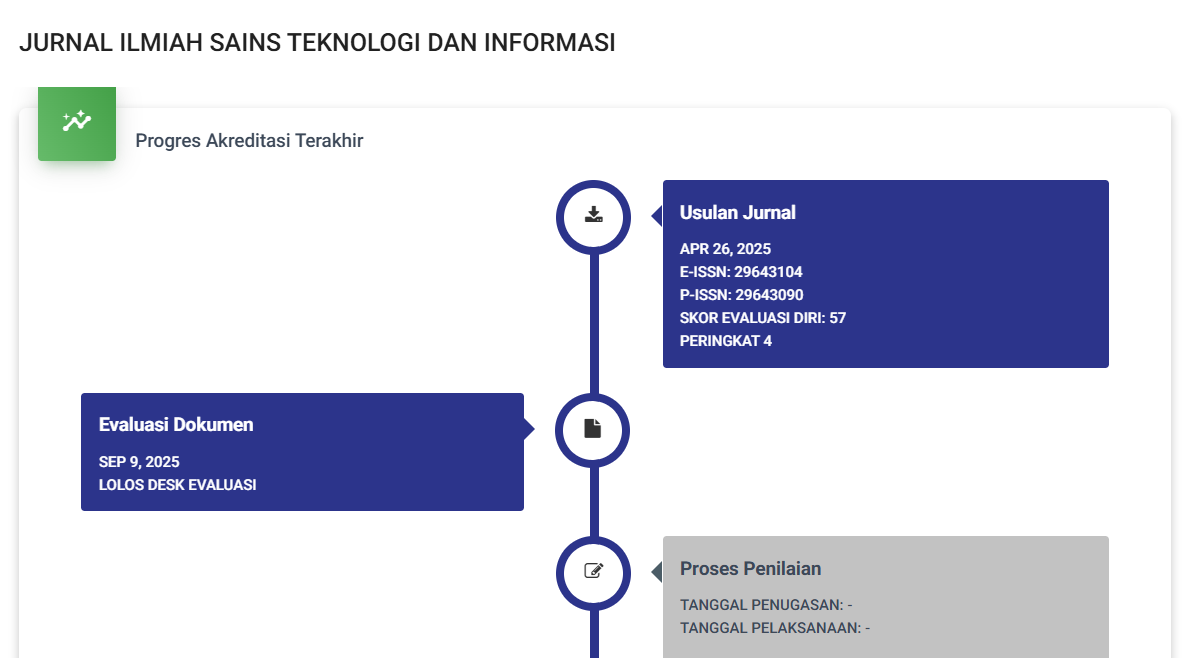 JURNAL ILMIAH SAINS TEKNOLOGI DAN INFORMASI

Progres Akreditasi Terakhir

Usulan Jurnal

APR 26, 2025
E-ISSN: 29643104
P-ISSN: 29643090
SKOR EVALUASI DIRI: 57
PERINGKAT 4

Evaluasi Dokumen

SEP 9, 2025
LOLOS DESK EVALUASI

Proses Penilaian

TANGGAL PENUGASAN: -
TANGGAL PELAKSANAAN: -